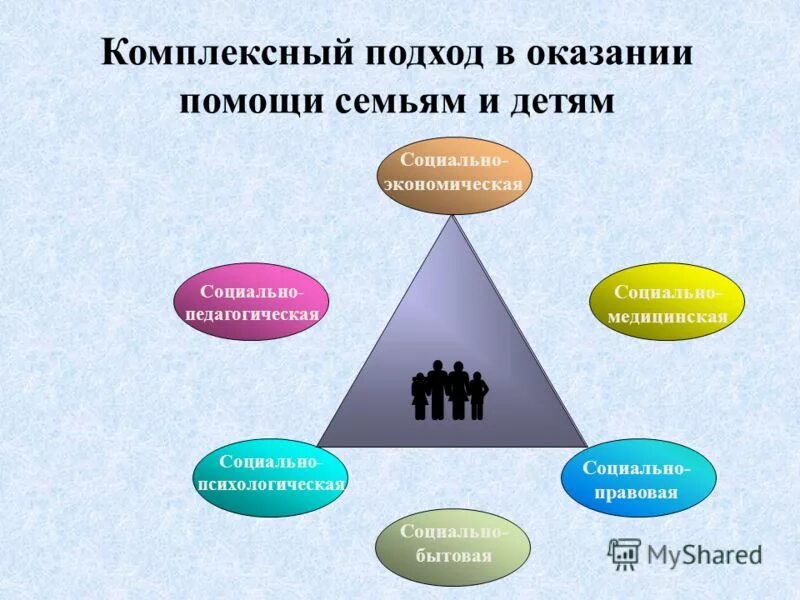 Комплексный подход в оказании помощи семьям и детям

Социально-экономическая

Социально-педагогическая

Социально-медицинская

Социально-психологическая

Социально-правовая

Социально-бытовая

MyShared